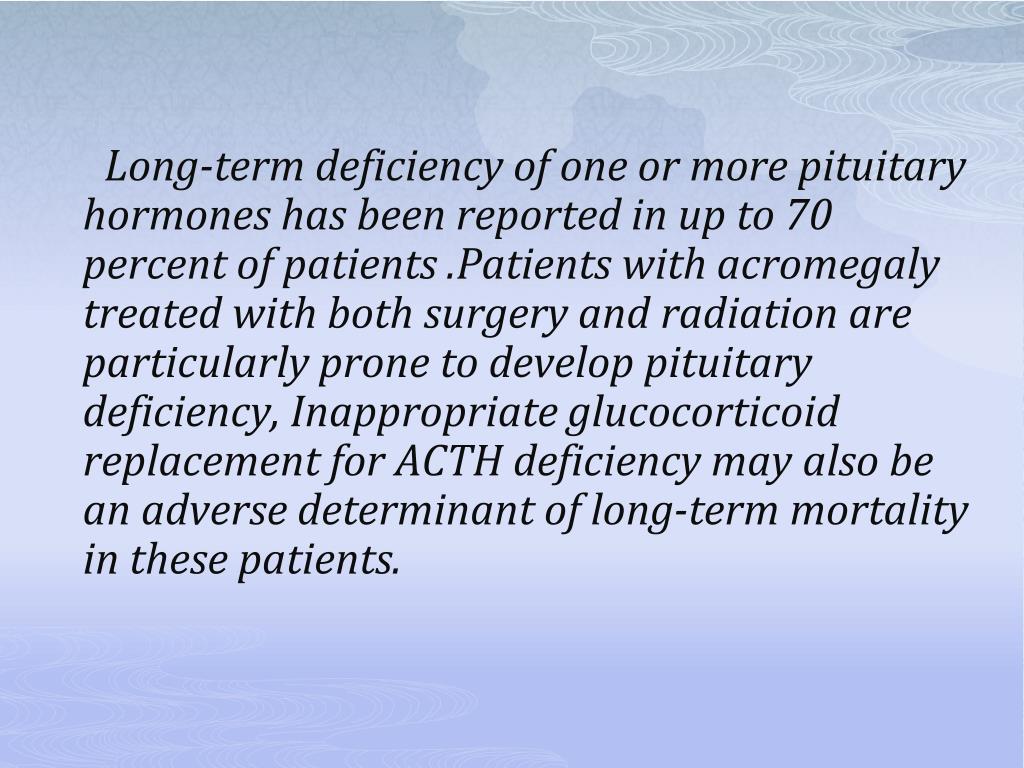 Long-term deficiency of one or more pituitary hormones has been reported in up to 70 percent of patients .Patients with acromegaly treated with both surgery and radiation are particularly prone to develop pituitary deficiency, Inappropriate glucocorticoid replacement for ACTH deficiency may also be an adverse determinant of long-term mortality in these patients.